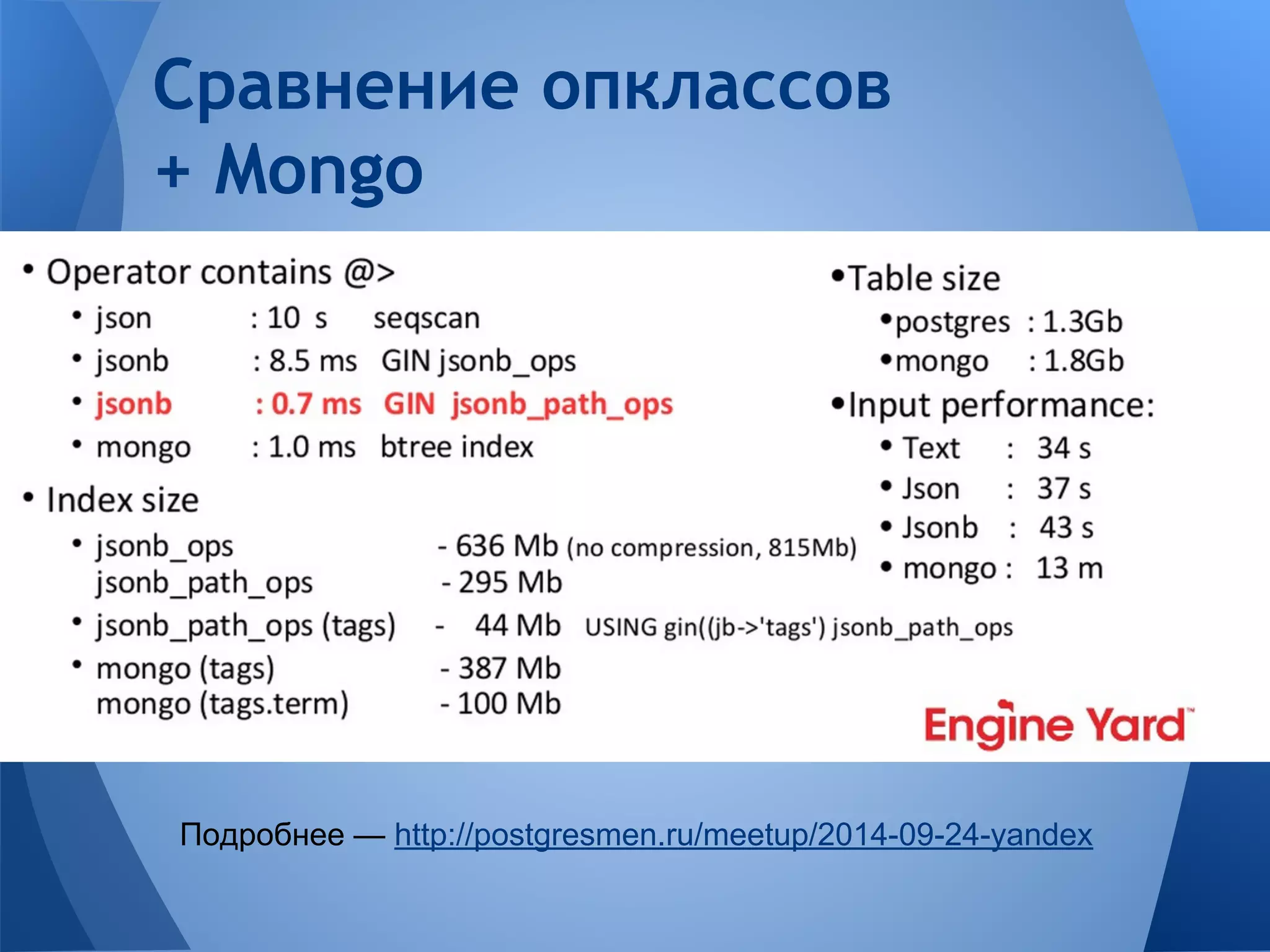 Сравнение опклассов + Mongo

• Operator contains @>
• json : 10 s seqscan
• jsonb : 8.5 ms GIN jsonb_ops
• jsonb : 0.7 ms GIN jsonb_path_ops
• mongo : 1.0 ms btree index

• Index size
• jsonb_ops - 636 Mb (no compression, 815Mb)
jsonb_path_ops - 295 Mb
• jsonb_path_ops (tags) - 44 Mb USING gin((jb->'tags') jsonb_path_ops
• mongo (tags) - 387 Mb
mongo (tags.term) - 100 Mb

•Table size
•postgres : 1.3Gb
•mongo : 1.8Gb

•Input performance:
• Text : 34 s
• Json : 37 s
• Jsonb : 43 s
• mongo : 13 m

Engine Yard™

Подробнее — http://postgresmen.ru/meetup/2014-09-24-yandex